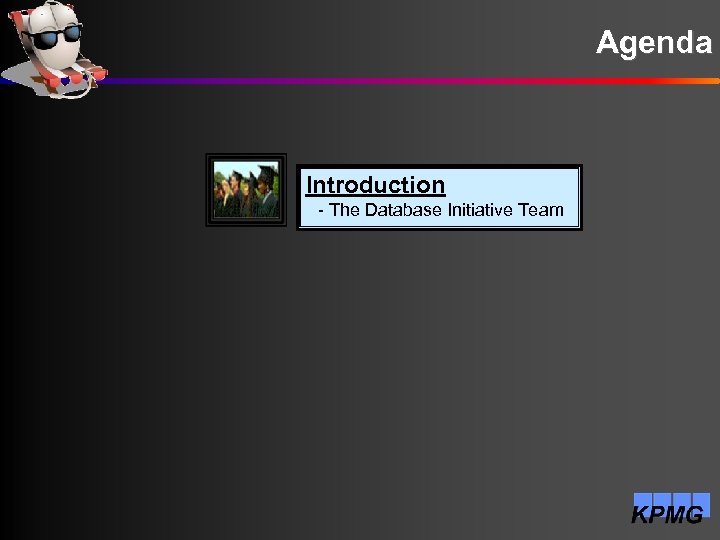 Agenda

Introduction
- The Database Initiative Team

KPMG